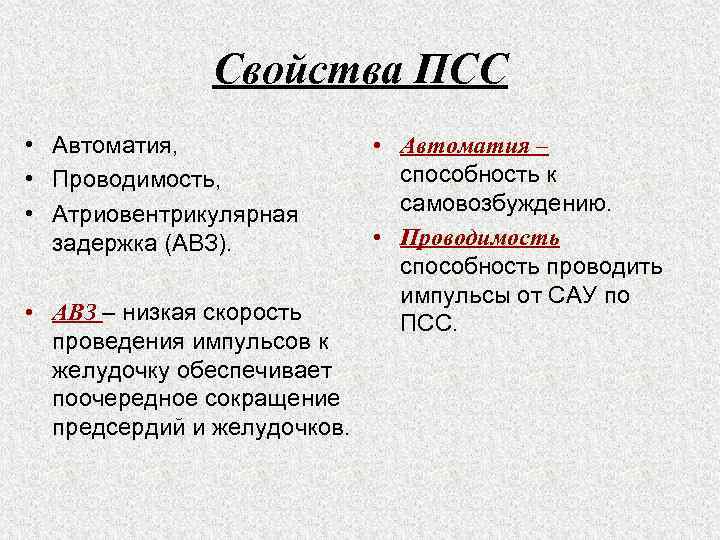 Свойства ПСС

• Автоматия,
• Проводимость,
• Атриовентрикулярная задержка (АВЗ).

• АВЗ – низкая скорость проведения импульсов к желудочку обеспечивает поочередное сокращение предсердий и желудочков.

• Автоматия – способность к самовозбуждению.
• Проводимость способность проводить импульсы от САУ по ПСС.